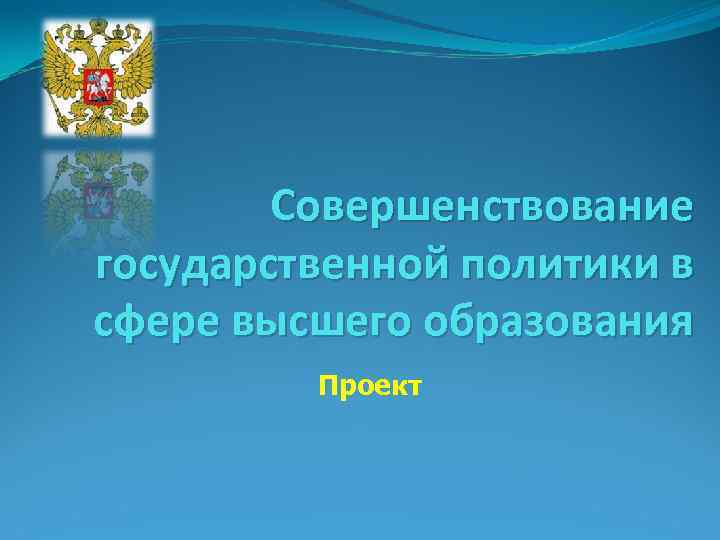 Совершенствование государственной политики в сфере высшего образования

Проект